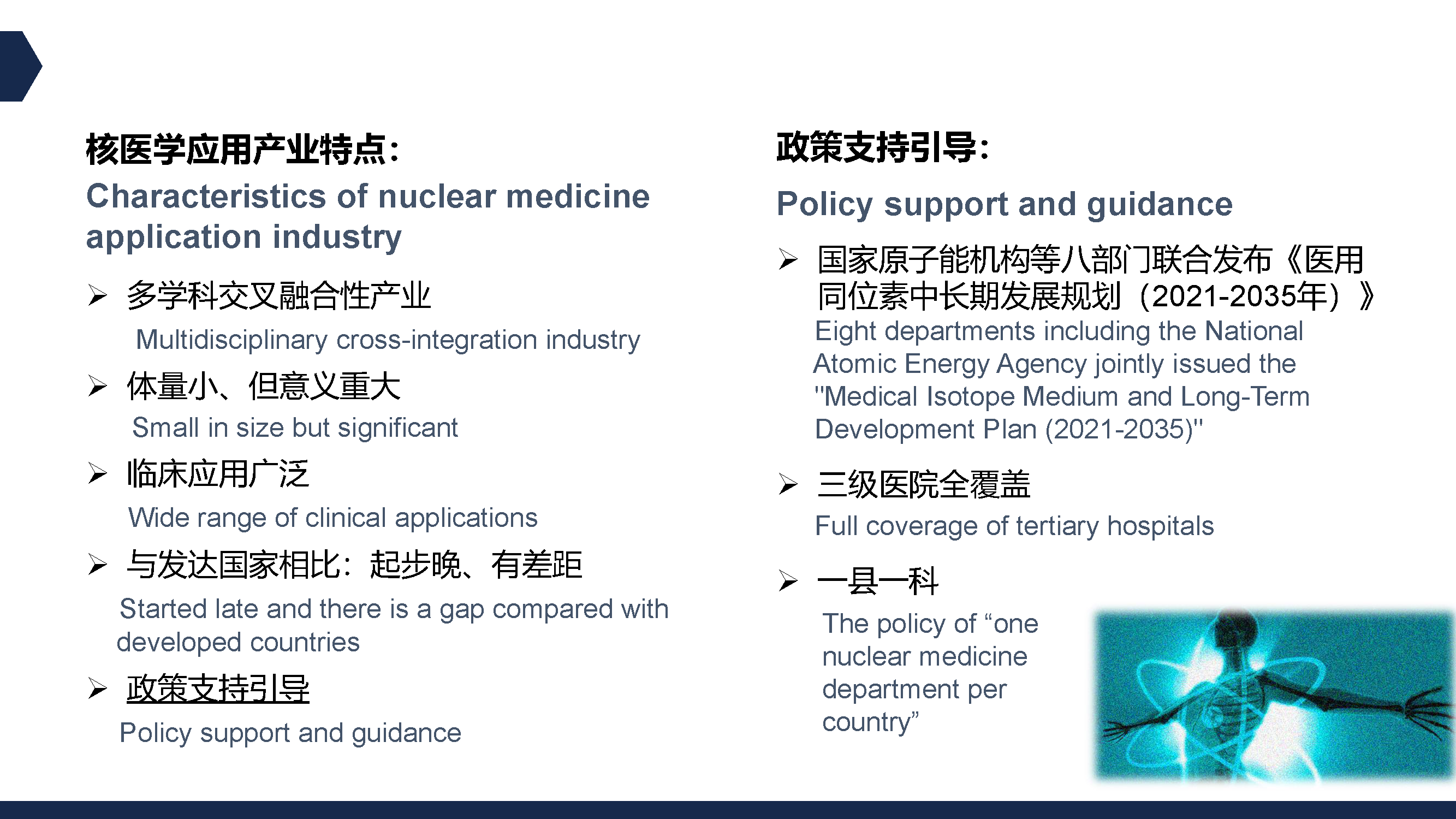 核医学应用产业特点：

Characteristics of nuclear medicine application industry

➢ 多学科交叉融合性产业

Multidisciplinary cross-integration industry

➢ 体量小、但意义重大

Small in size but significant

➢ 临床应用广泛

Wide range of clinical applications

➢ 与发达国家相比：起步晚、有差距

Started late and there is a gap compared with developed countries

➢ 政策支持引导

Policy support and guidance

政策支持引导：

Policy support and guidance

➢ 国家原子能机构等八部门联合发布《医用同位素中长期发展规划（2021-2035年）》

Eight departments including the National Atomic Energy Agency jointly issued the "Medical Isotope Medium and Long-Term Development Plan (2021-2035)"

➢ 三级医院全覆盖

Full coverage of tertiary hospitals

➢ 一县一科

The policy of “one nuclear medicine department per country”